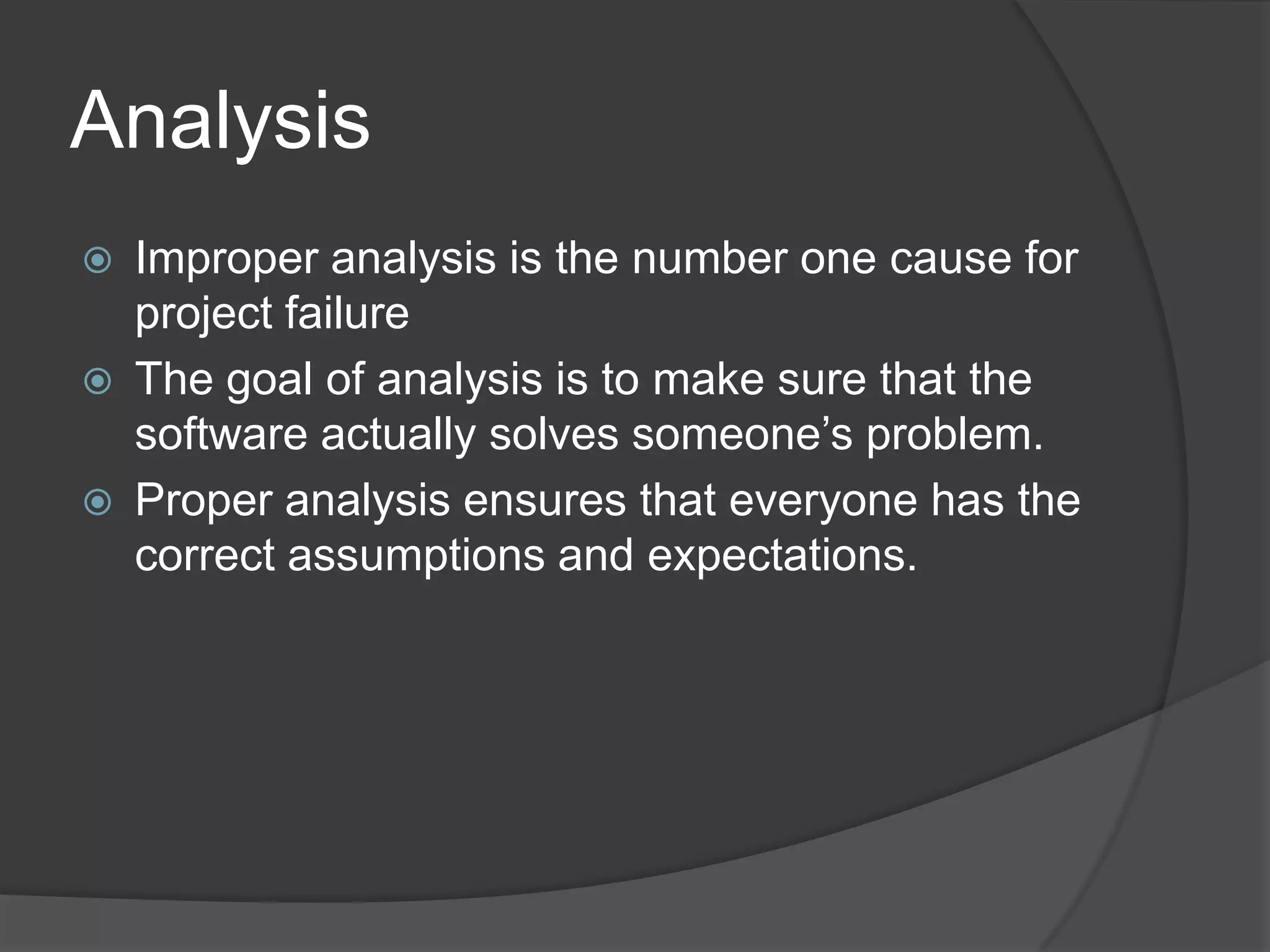 Analysis

Improper analysis is the number one cause for project failure

The goal of analysis is to make sure that the software actually solves someone’s problem.

Proper analysis ensures that everyone has the correct assumptions and expectations.